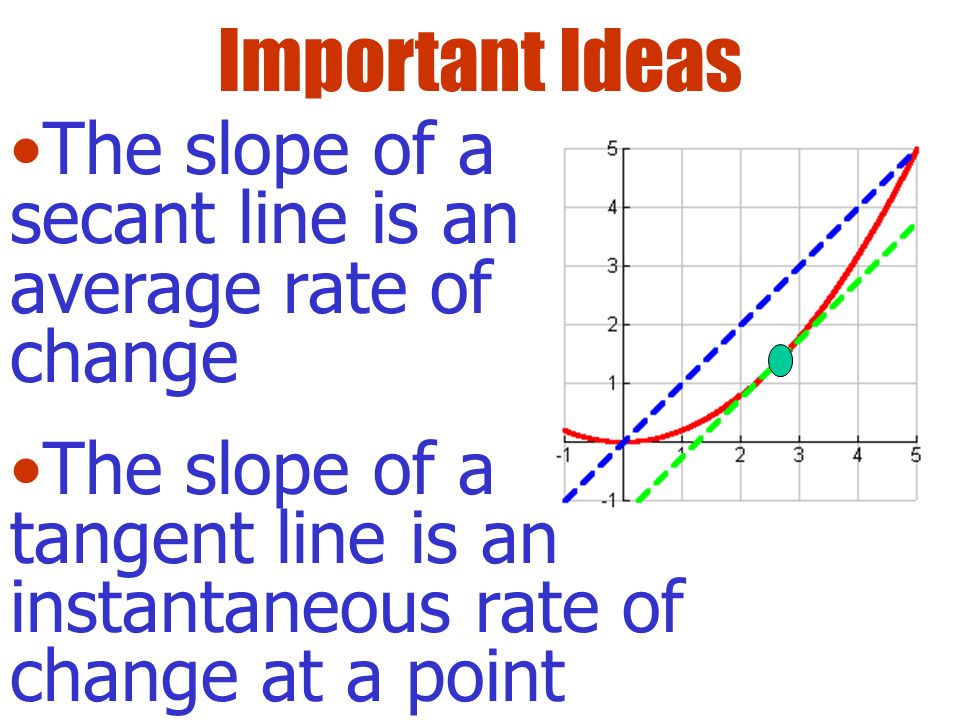 Important Ideas

•The slope of a secant line is an average rate of change

•The slope of a tangent line is an instantaneous rate of change at a point

5
4
3
2
1
-1
-1
1
2
3
4
5